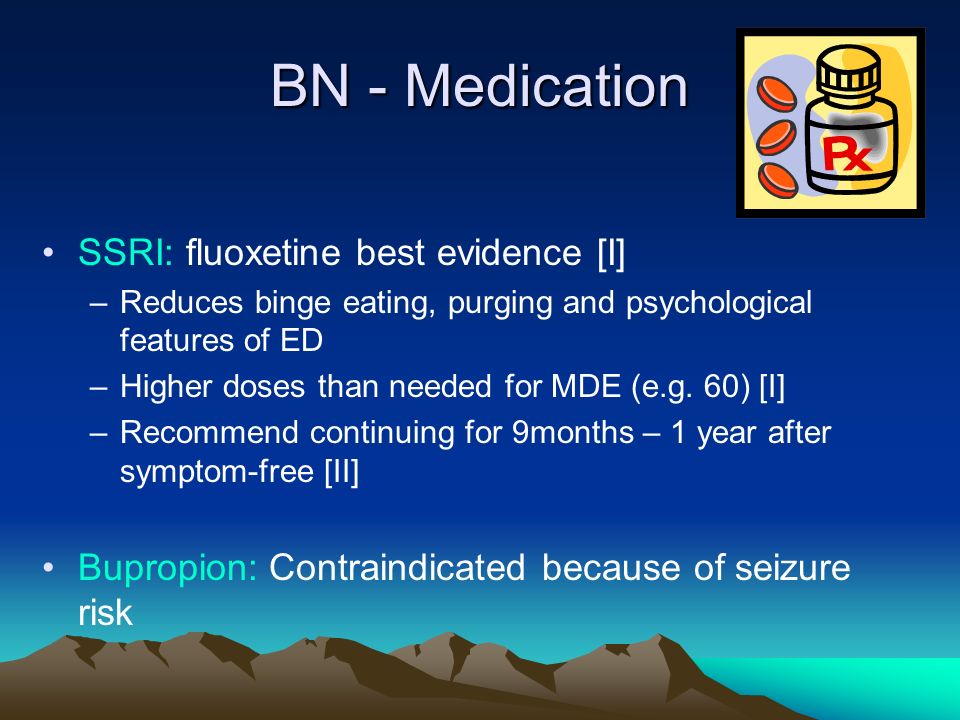 BN - Medication

Rx

• SSRI: fluoxetine best evidence [I]
 – Reduces binge eating, purging and psychological features of ED
 – Higher doses than needed for MDE (e.g. 60) [I]
 – Recommend continuing for 9months – 1 year after symptom-free [II]

• Bupropion: Contraindicated because of seizure risk